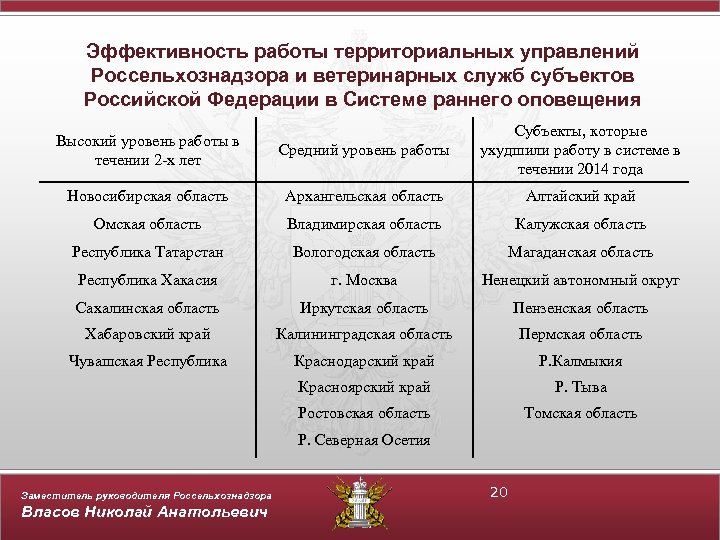 Эффективность работы территориальных управлений Россельхознадзора и ветеринарных служб субъектов Российской Федерации в Системе раннего оповещения

| Высокий уровень работы в течении 2-х лет | Средний уровень работы | Субъекты, которые ухудшили работу в системе в течении 2014 года |
|---|---|---|
| Новосибирская область | Архангельская область | Алтайский край |
| Омская область | Владимирская область | Калужская область |
| Республика Татарстан | Вологодская область | Магаданская область |
| Республика Хакасия | г. Москва | Ненецкий автономный округ |
| Сахалинская область | Иркутская область | Пензенская область |
| Хабаровский край | Калининградская область | Пермская область |
| Чувашская Республика | Краснодарский край | Р.Калмыкия |
| | Красноярский край | Р. Тыва |
| | Ростовская область | Томская область |
| | Р. Северная Осетия | |

Заместитель руководителя Россельхознадзора
Власов Николай Анатольевич

20